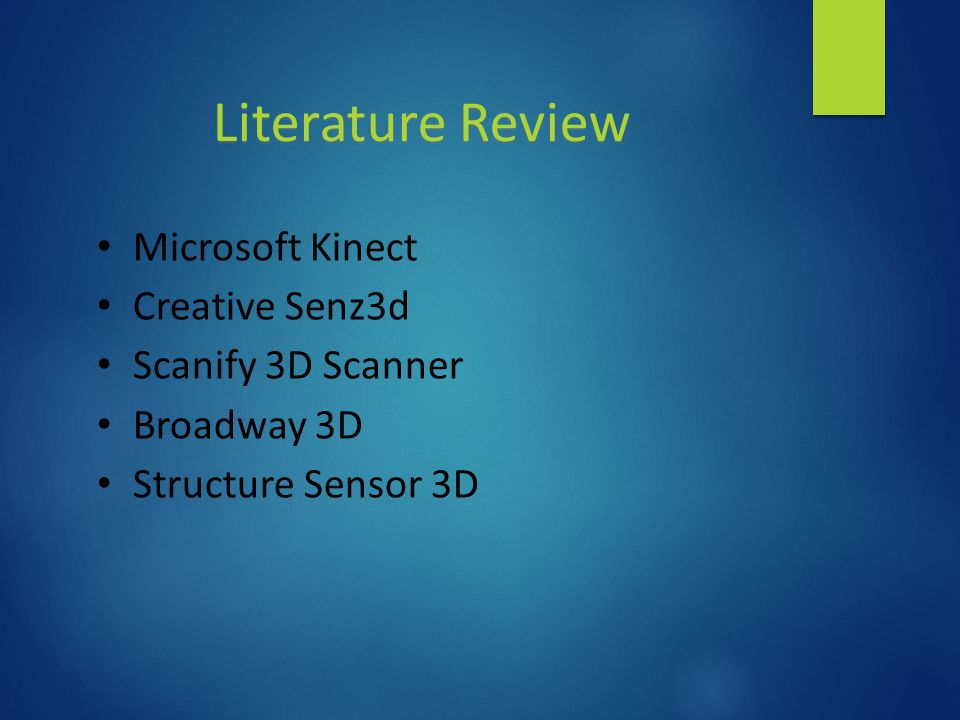 Literature Review

• Microsoft Kinect
• Creative Senz3d
• Scanify 3D Scanner
• Broadway 3D
• Structure Sensor 3D